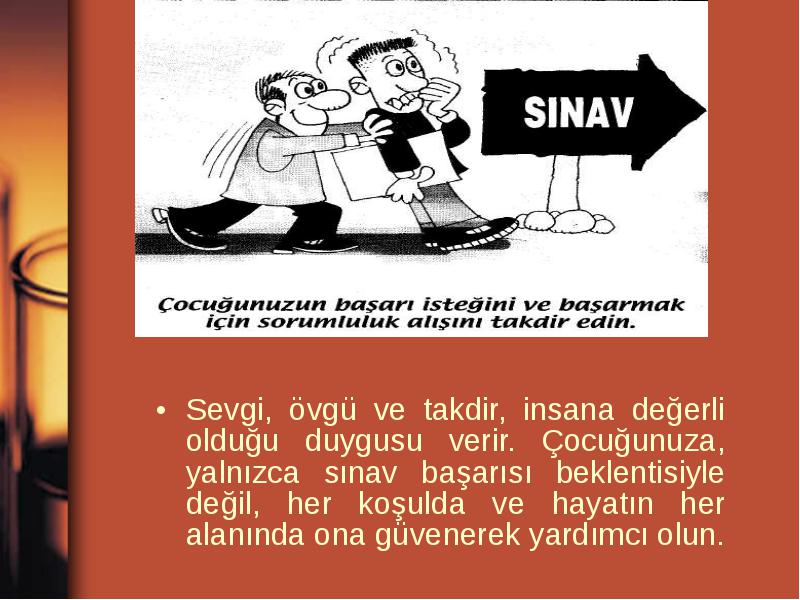 SINAV

Çocuğunuzun başarı isteğini ve başarmak için sorumluluk alışını takdir edin.

• Sevgi, övgü ve takdir, insana değerli olduğu duygusu verir. Çocuğunuza, yalnızca sınav başarısı beklentisiyle değil, her koşulda ve hayatın her alanında ona güvenerek yardımcı olun.